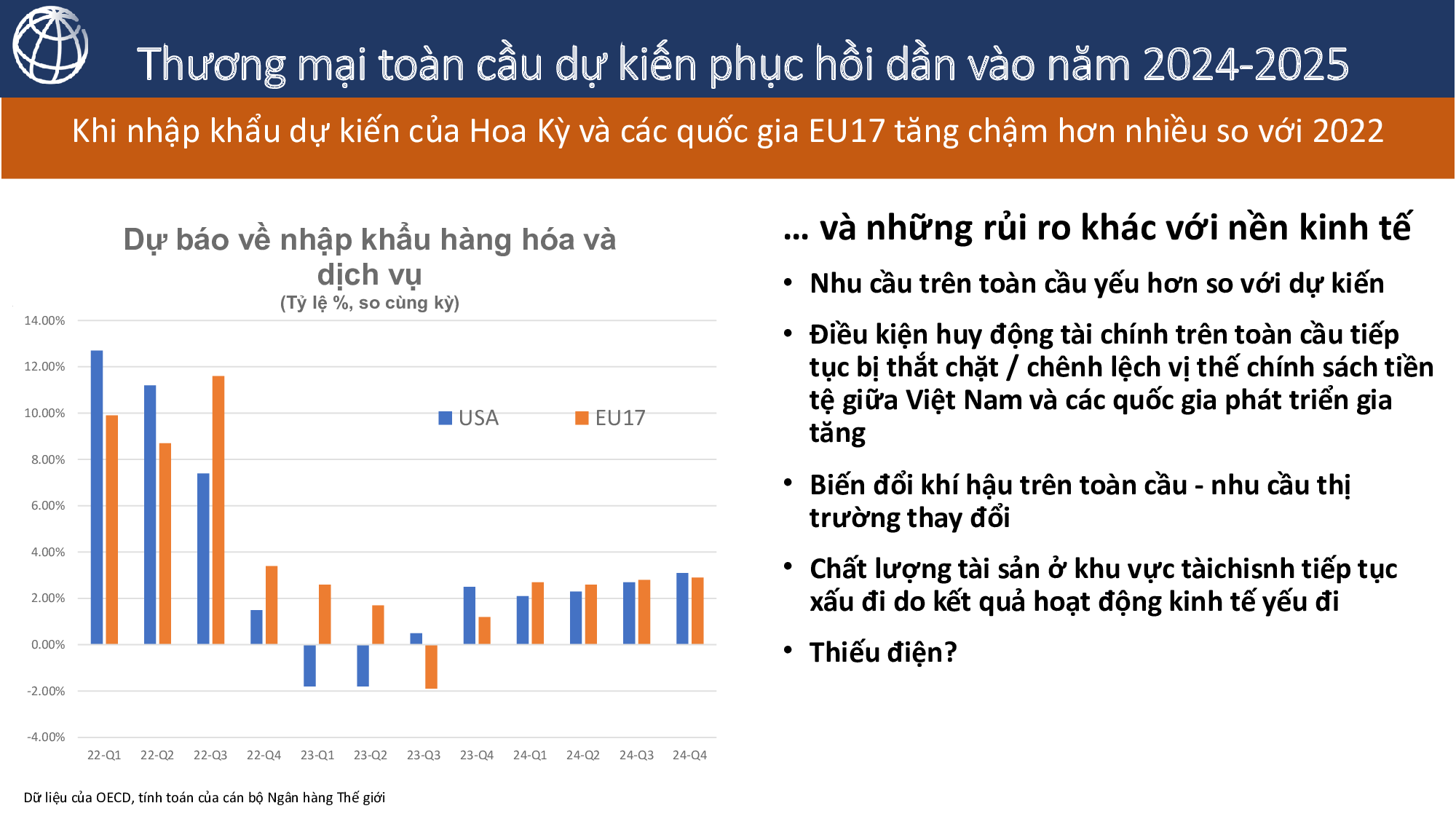 Thương mại toàn cầu dự kiến phục hồi dần vào năm 2024-2025

Khi nhập khẩu dự kiến của Hoa Kỳ và các quốc gia EU17 tăng chậm hơn nhiều so với 2022

Dự báo về nhập khẩu hàng hóa và dịch vụ
(Tỷ lệ %, so cùng kỳ)

14.00%
12.00%
10.00%
8.00%
6.00%
4.00%
2.00%
0.00%
-2.00%
-4.00%

USA
EU17

22-Q1 22-Q2 22-Q3 22-Q4 23-Q1 23-Q2 23-Q3 23-Q4 24-Q1 24-Q2 24-Q3 24-Q4

Dữ liệu của OECD, tính toán của cán bộ Ngân hàng Thế giới

… và những rủi ro khác với nền kinh tế

• Nhu cầu trên toàn cầu yếu hơn so với dự kiến

• Điều kiện huy động tài chính trên toàn cầu tiếp tục bị thắt chặt / chênh lệch vị thế chính sách tiền tệ giữa Việt Nam và các quốc gia phát triển gia tăng

• Biến đổi khí hậu trên toàn cầu - nhu cầu thị trường thay đổi

• Chất lượng tài sản ở khu vực tàichisnh tiếp tục xấu đi do kết quả hoạt động kinh tế yếu đi

• Thiếu điện?